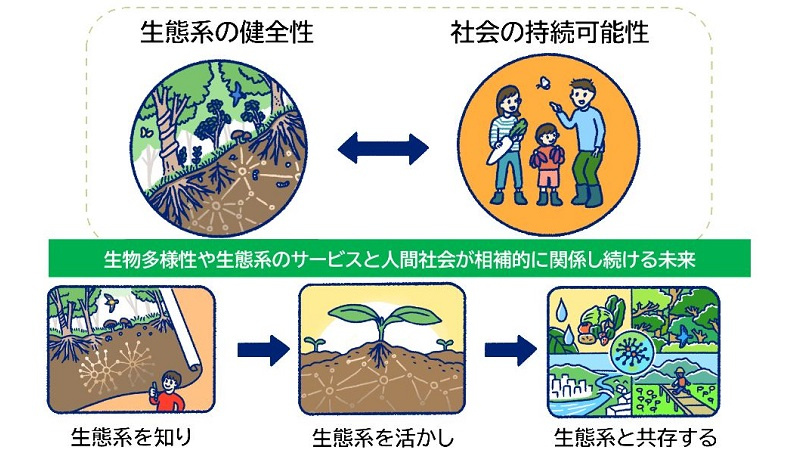 生態系の健全性

社会の持続可能性

生物多様性や生態系のサービスと人間社会が相補的に関係し続ける未来

生態系を知り

生態系を活かし

生態系と共存する